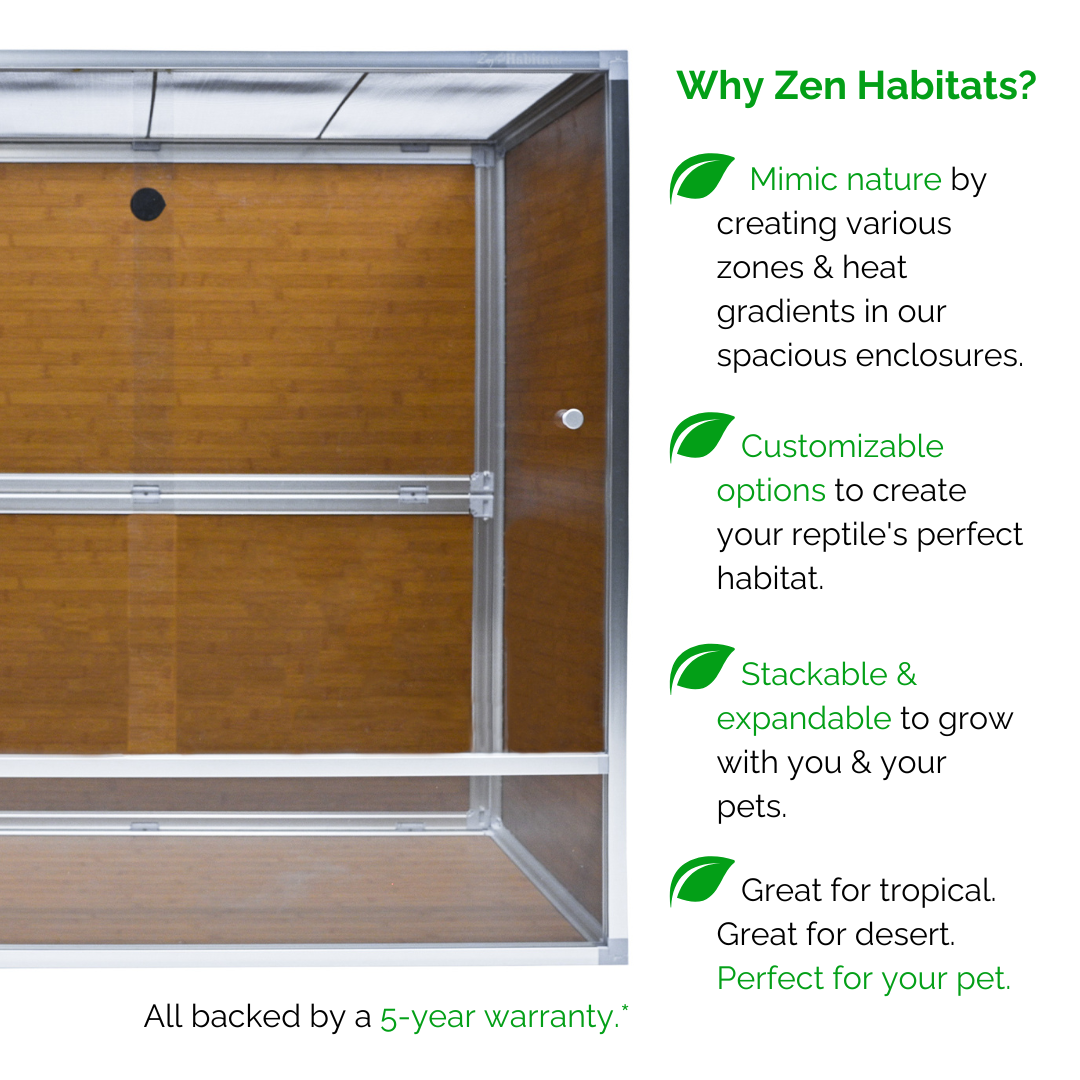 Zen Habitats

Why Zen Habitats?

Mimic nature by creating various zones & heat gradients in our spacious enclosures.

Customizable options to create your reptile's perfect habitat.

Stackable & expandable to grow with you & your pets.

Great for tropical. Great for desert. Perfect for your pet.

All backed by a 5-year warranty.*